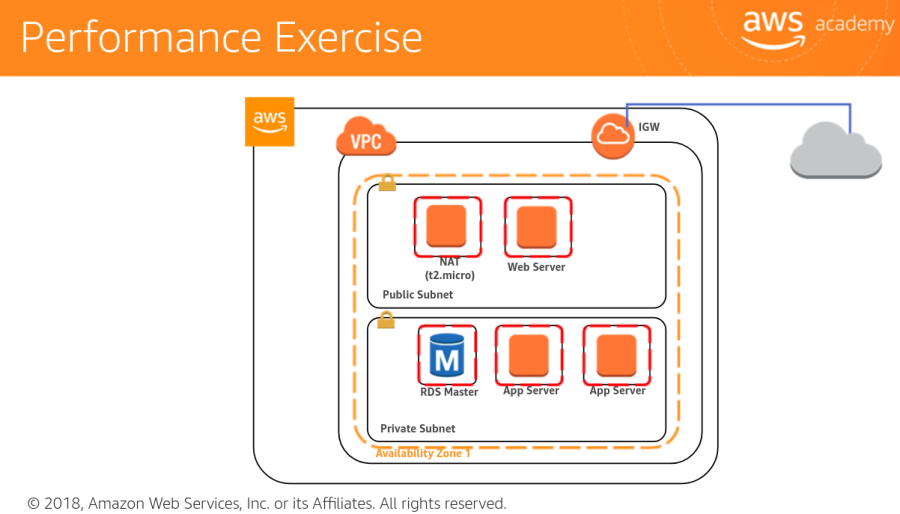 Performance Exercise

aws academy

aws

VPC

IGW

NAT
(t2.micro)

Web Server

Public Subnet

M

RDS Master

App Server

App Server

Private Subnet

Availability Zone 1

© 2018, Amazon Web Services, Inc. or its Affiliates. All rights reserved.